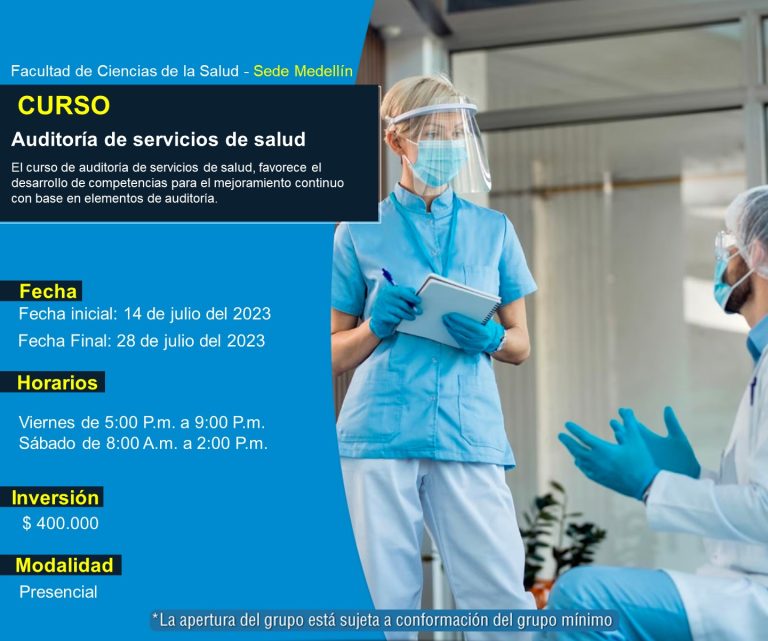 Facultad de Ciencias de la Salud - Sede Medellín

CURSO

Auditoría de servicios de salud

El curso de auditoría de servicios de salud, favorece el desarrollo de competencias para el mejoramiento continuo con base en elementos de auditoría.

Fecha

Fecha inicial: 14 de julio del 2023

Fecha Final: 28 de julio del 2023

Horarios

Viernes de 5:00 P.m. a 9:00 P.m.
Sábado de 8:00 A.m. a 2:00 P.m.

Inversión

$ 400.000

Modalidad

Presencial

*La apertura del grupo está sujeta a conformación del grupo mínimo